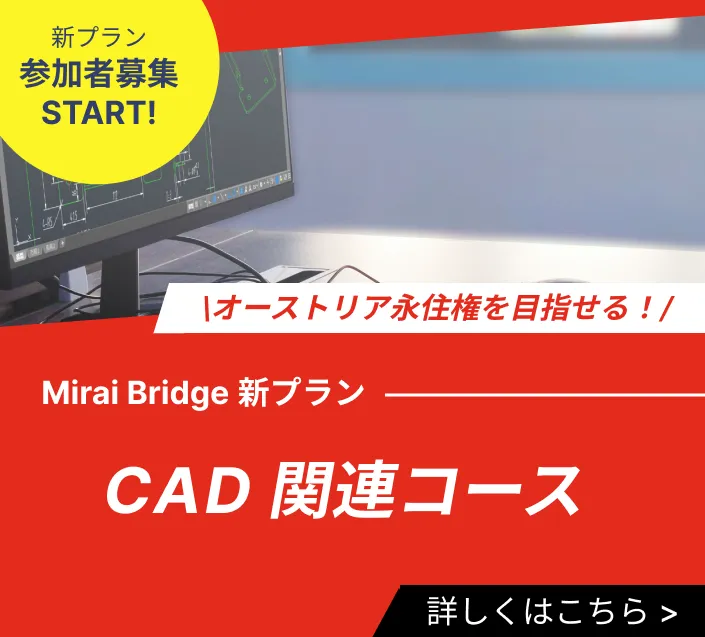 新プラン
参加者募集
START!

\オーストリア永住権を目指せる！/

Mirai Bridge 新プラン

CAD 関連コース

詳しくはこちら >